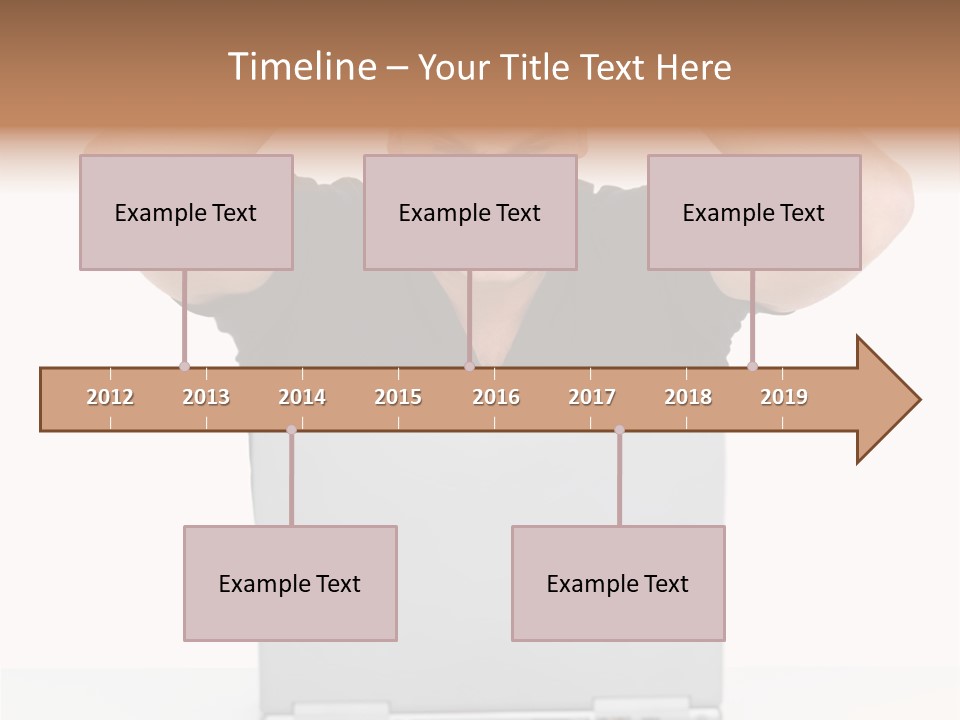 Timeline – Your Title Text Here

Example Text

Example Text

Example Text

2012 2013 2014 2015 2016 2017 2018 2019

Example Text

Example Text